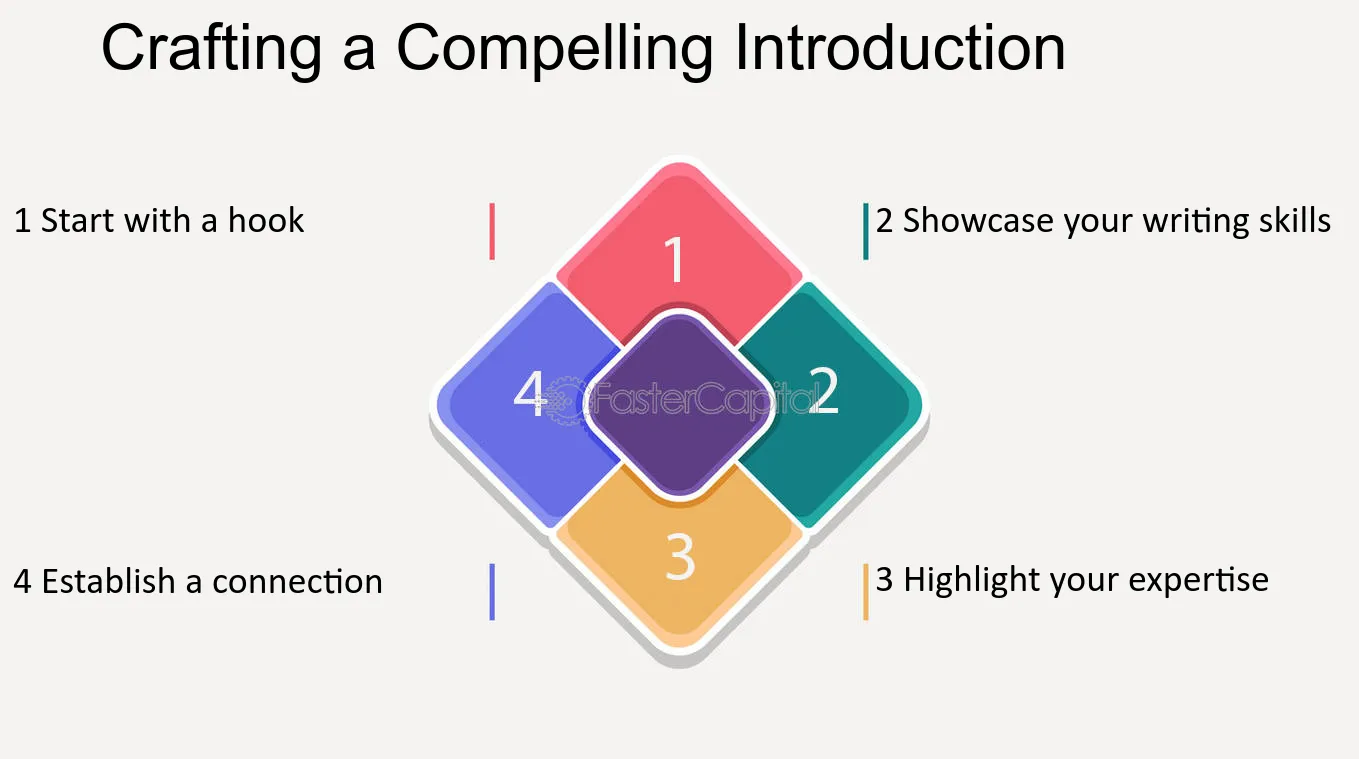 Crafting a Compelling Introduction

1 Start with a hook

2 Showcase your writing skills

1

4

2

3

4 Establish a connection

3 Highlight your expertise

FasterCapital